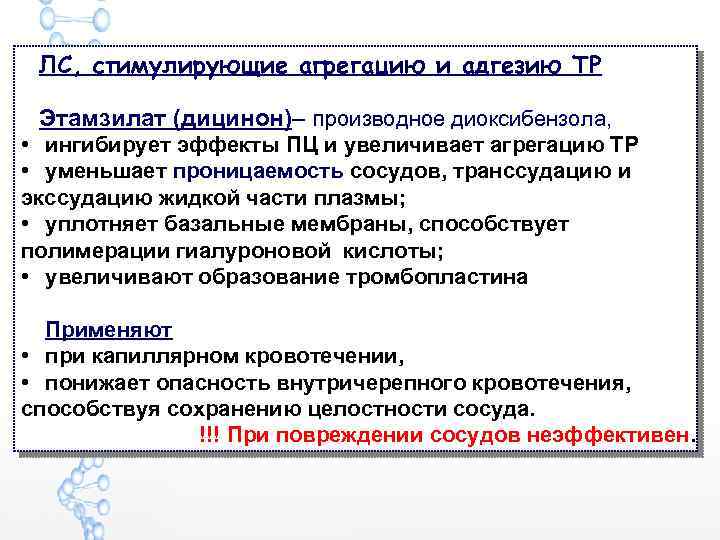 ЛС, стимулирующие агрегацию и адгезию ТР

Этамзилат (дицинон)– производное диоксибензола,
• ингибирует эффекты ПЦ и увеличивает агрегацию ТР
• уменьшает проницаемость сосудов, транссудацию и экссудацию жидкой части плазмы;
• уплотняет базальные мембраны, способствует полимерации гиалуроновой кислоты;
• увеличивают образование тромбопластина

Применяют
• при капиллярном кровотечении,
• понижает опасность внутричерепного кровотечения, способствуя сохранению целостности сосуда.
!!! При повреждении сосудов неэффективен.